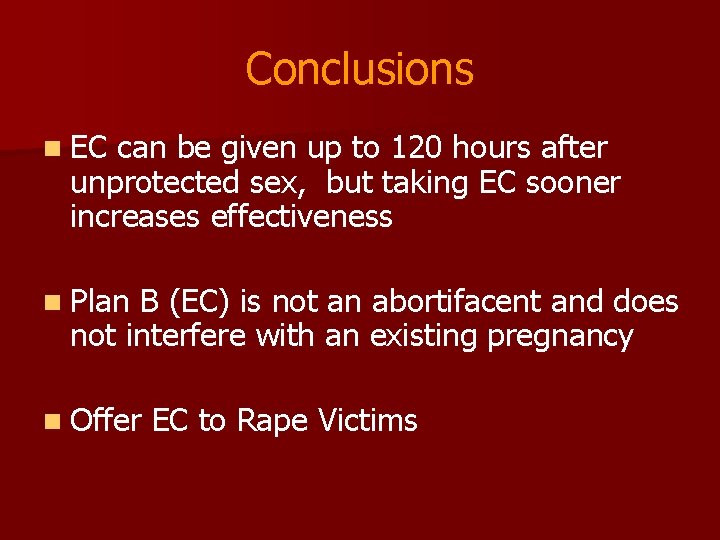 Conclusions

• EC can be given up to 120 hours after unprotected sex,  but taking EC sooner increases effectiveness

• Plan B (EC) is not an abortifacent and does not interfere with an existing pregnancy

• Offer EC to Rape Victims